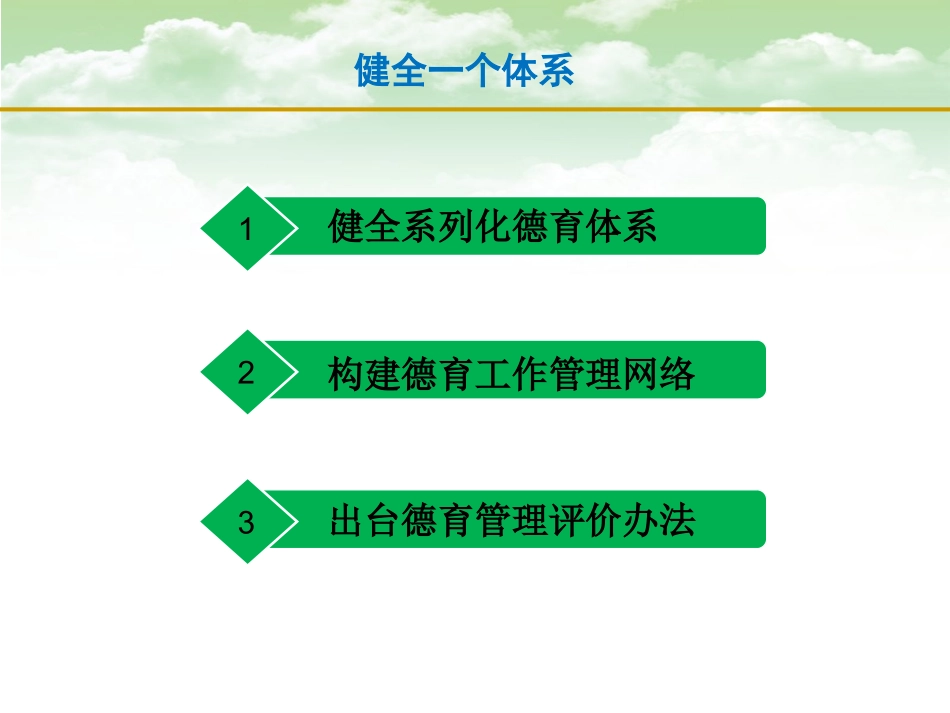 健全一个体系

1 健全系列化德育体系

2 构建德育工作管理网络

3 出台德育管理评价办法